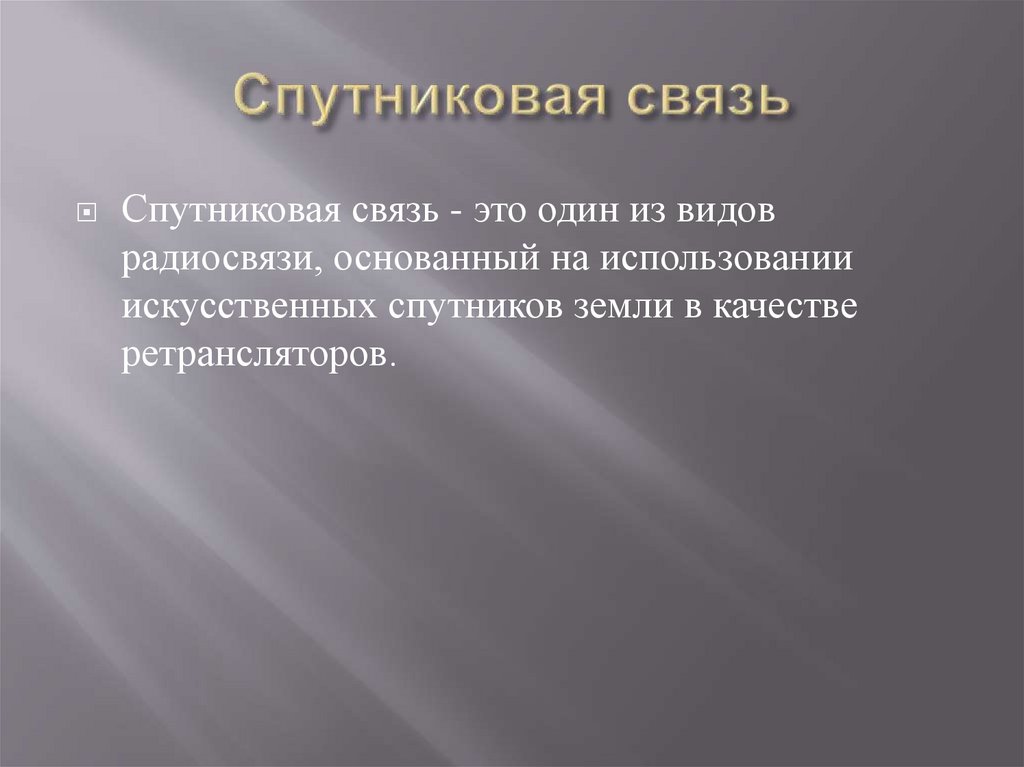 Спутниковая связь

Спутниковая связь - это один из видов радиосвязи, основанный на использовании искусственных спутников земли в качестве ретрансляторов.